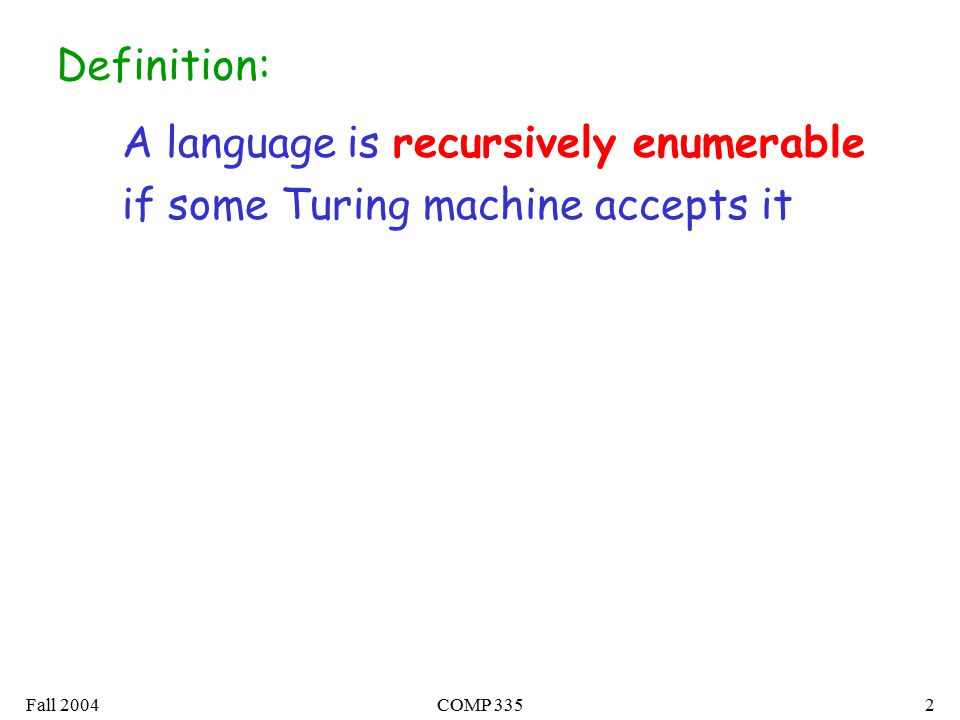 Definition:

A language is recursively enumerable if some Turing machine accepts it

Fall 2004 COMP 335 2